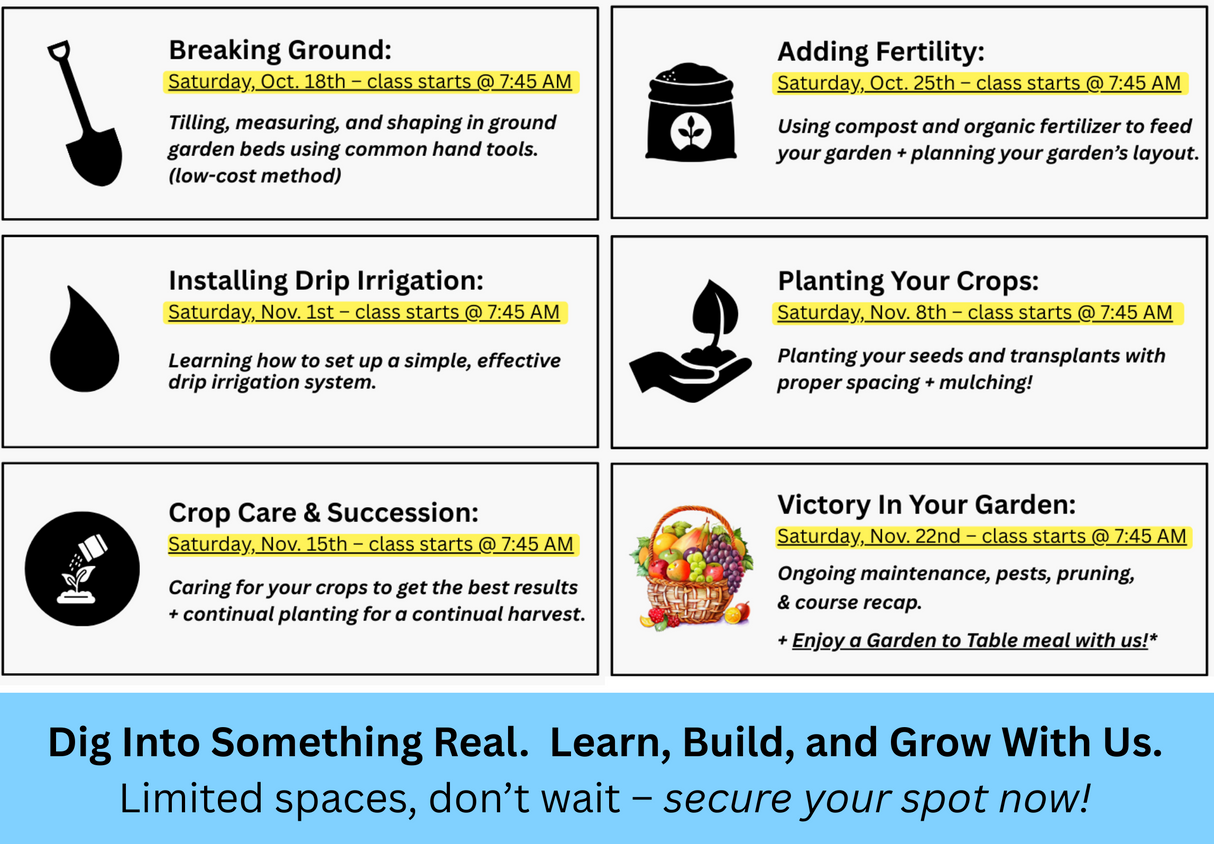 Breaking Ground:
Saturday, Oct. 18th – class starts @ 7:45 AM

Tilling, measuring, and shaping in ground garden beds using common hand tools. (low-cost method)

Adding Fertility:
Saturday, Oct. 25th – class starts @ 7:45 AM

Using compost and organic fertilizer to feed your garden + planning your garden's layout.

Installing Drip Irrigation:
Saturday, Nov. 1st – class starts @ 7:45 AM

Learning how to set up a simple, effective drip irrigation system.

Planting Your Crops:
Saturday, Nov. 8th – class starts @ 7:45 AM

Planting your seeds and transplants with proper spacing + mulching!

Crop Care & Succession:
Saturday, Nov. 15th – class starts @ 7:45 AM

Caring for your crops to get the best results + continual planting for a continual harvest.

Victory In Your Garden:
Saturday, Nov. 22nd – class starts @ 7:45 AM

Ongoing maintenance, pests, pruning, & course recap.

+ Enjoy a Garden to Table meal with us!*

Dig Into Something Real. Learn, Build, and Grow With Us.
Limited spaces, don't wait – secure your spot now!